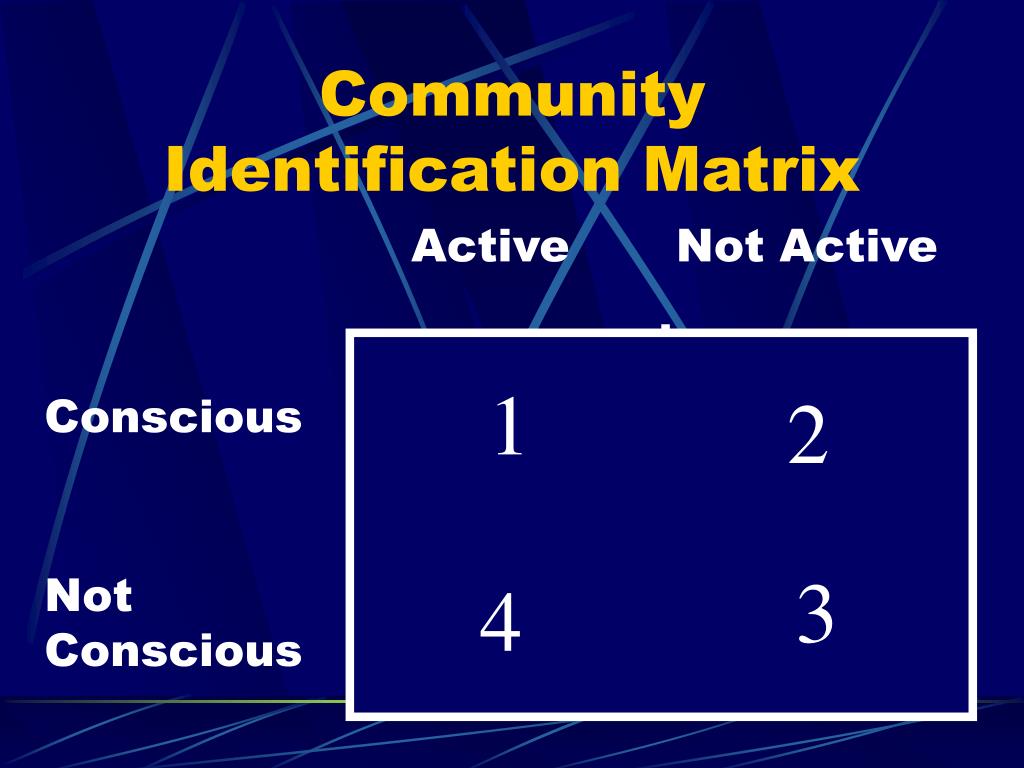 Community Identification Matrix

| | Active | Not Active |
|---|---|---|
| Conscious | 1 | 2 |
| Not Conscious | 4 | 3 |